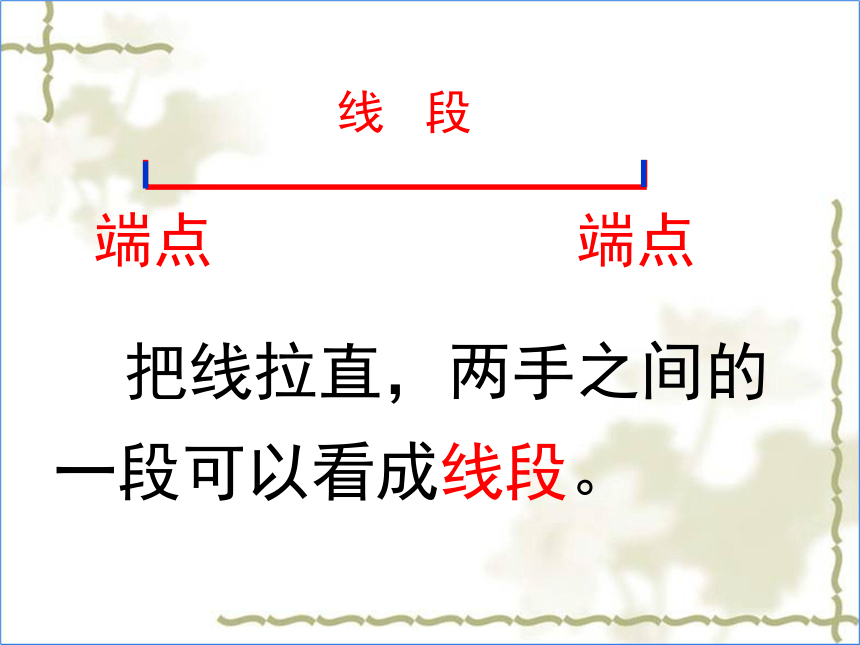 线 段

端点 端点

把线拉直，两手之间的一段可以看成线段。